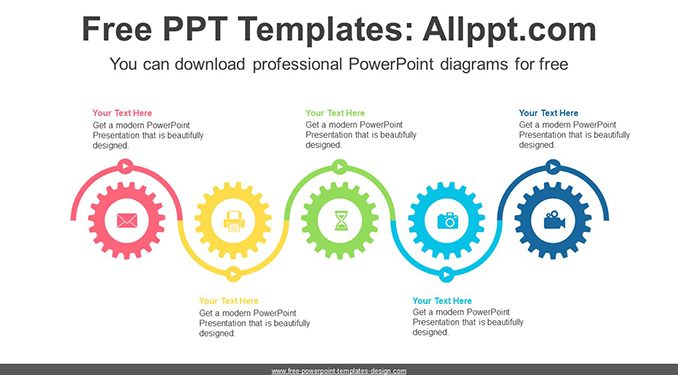 Free PPT Templates: Allppt.com

You can download professional PowerPoint diagrams for free

Your Text Here
Get a modern PowerPoint Presentation that is beautifully designed.

Your Text Here
Get a modern PowerPoint Presentation that is beautifully designed.

Your Text Here
Get a modern PowerPoint Presentation that is beautifully designed.

Your Text Here
Get a modern PowerPoint Presentation that is beautifully designed.

Your Text Here
Get a modern PowerPoint Presentation that is beautifully designed.

www.free-powerpoint-templates-design.com